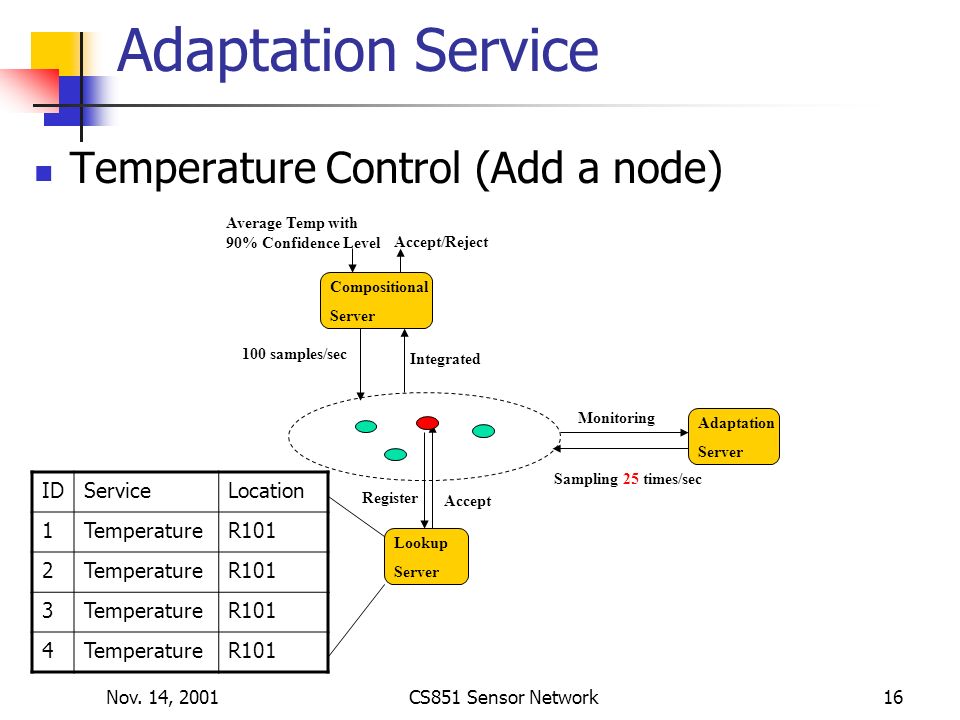 Adaptation Service

Temperature Control (Add a node)

Average Temp with 90% Confidence Level

Accept/Reject

Compositional Server

100 samples/sec

Integrated

Monitoring

Adaptation Server

Sampling 25 times/sec

Register

Accept

Lookup Server

| ID | Service | Location |
|---|---|---|
| 1 | Temperature | R101 |
| 2 | Temperature | R101 |
| 3 | Temperature | R101 |
| 4 | Temperature | R101 |

Nov. 14, 2001

CS851 Sensor Network

16